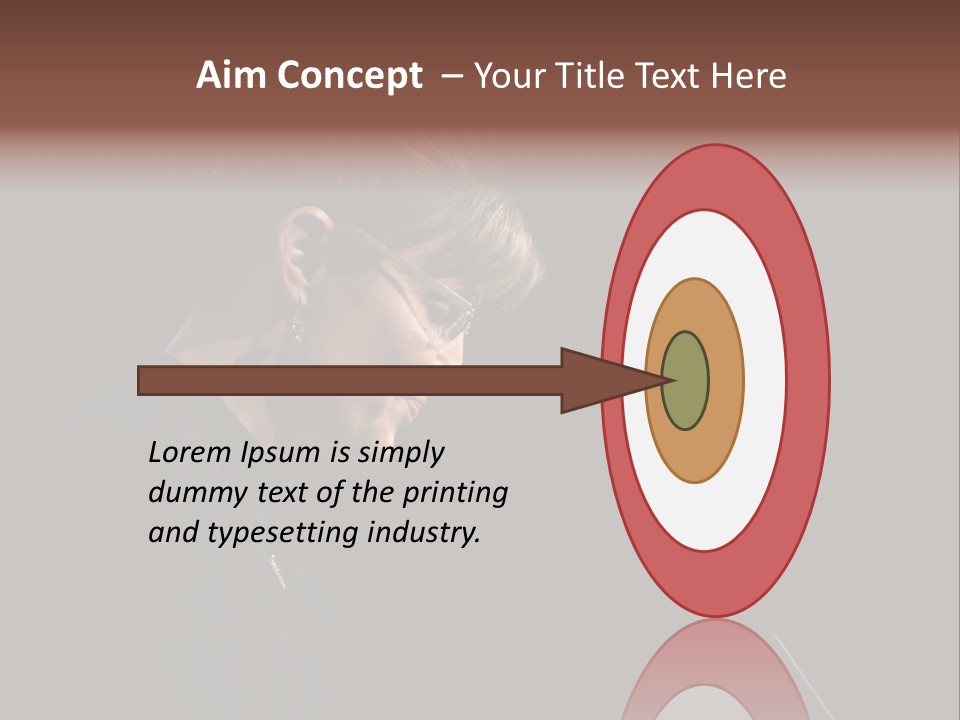 Aim Concept – Your Title Text Here

Lorem Ipsum is simply dummy text of the printing and typesetting industry.